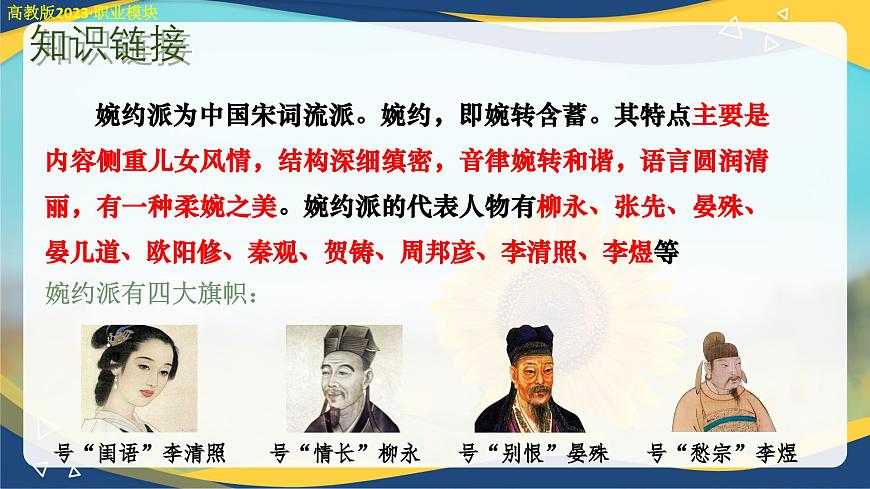 高教版2023·职业模块

知识链接

婉约派为中国宋词流派。婉约，即婉转含蓄。其特点主要是内容侧重儿女风情，结构深细缜密，音律婉转和谐，语言圆润清丽，有一种柔婉之美。婉约派的代表人物有柳永、张先、晏殊、晏几道、欧阳修、秦观、贺铸、周邦彦、李清照、李煜等

婉约派有四大旗帜：

号“闺语”李清照　号“情长”柳永　号“别恨”晏殊　号“愁宗”李煜